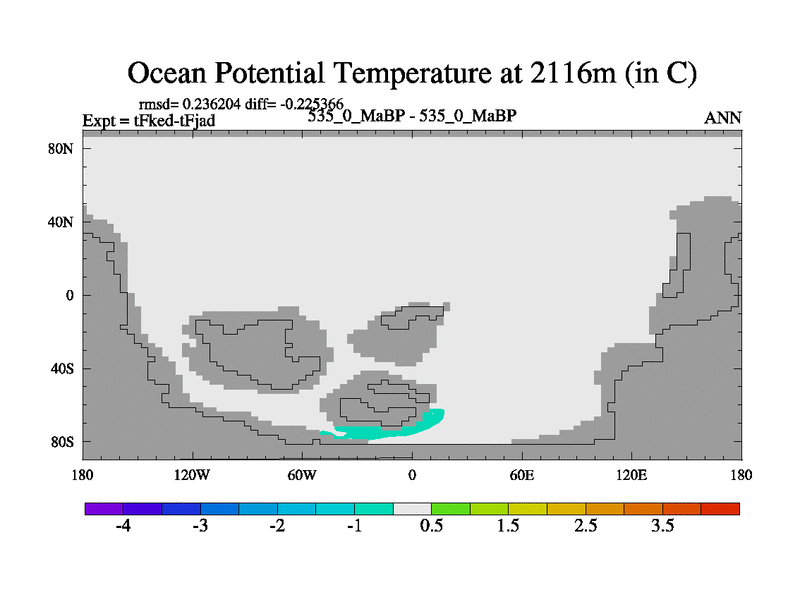 Ocean Potential Temperature at 2116m (in C)

rmsd= 0.236204 diff= -0.225366
Expt = tFked-tFjad
535_0_MaBP - 535_0_MaBP
ANN

80N
40N
0
40S
80S

180
120W
60W
0
60E
120E
180

-4
-3
-2
-1
0.5
1.5
2.5
3.5